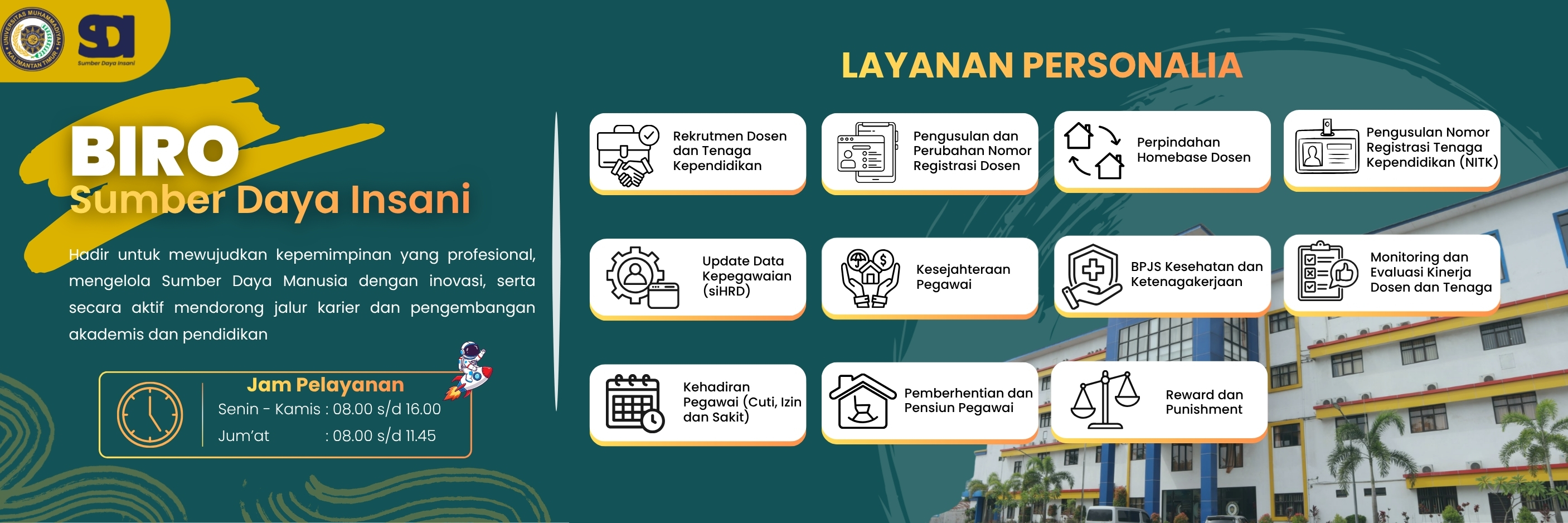 UNIVERSITAS MUHAMMADIYAH KALIMANTAN TIMUR

SDI
Sumber Daya Insani

BIRO
Sumber Daya Insani

Hadir untuk mewujudkan kepemimpinan yang profesional, mengelola Sumber Daya Manusia dengan inovasi, serta secara aktif mendorong jalur karier dan pengembangan akademis dan pendidikan

Jam Pelayanan
Senin - Kamis : 08.00 s/d 16.00
Jum'at : 08.00 s/d 11.45

LAYANAN PERSONALIA

Rekrutmen Dosen dan Tenaga Kependidikan

Pengusulan dan Perubahan Nomor Registrasi Dosen

Perpindahan Homebase Dosen

Pengusulan Nomor Registrasi Tenaga Kependidikan (NITK)

Update Data Kepegawaian (siHRD)

Kesejahteraan Pegawai

BPJS Kesehatan dan Ketenagakerjaan

Monitoring dan Evaluasi Kinerja Dosen dan Tenaga

Kehadiran Pegawai (Cuti, Izin dan Sakit)

Pemberhentian dan Pensiun Pegawai

Reward dan Punishment